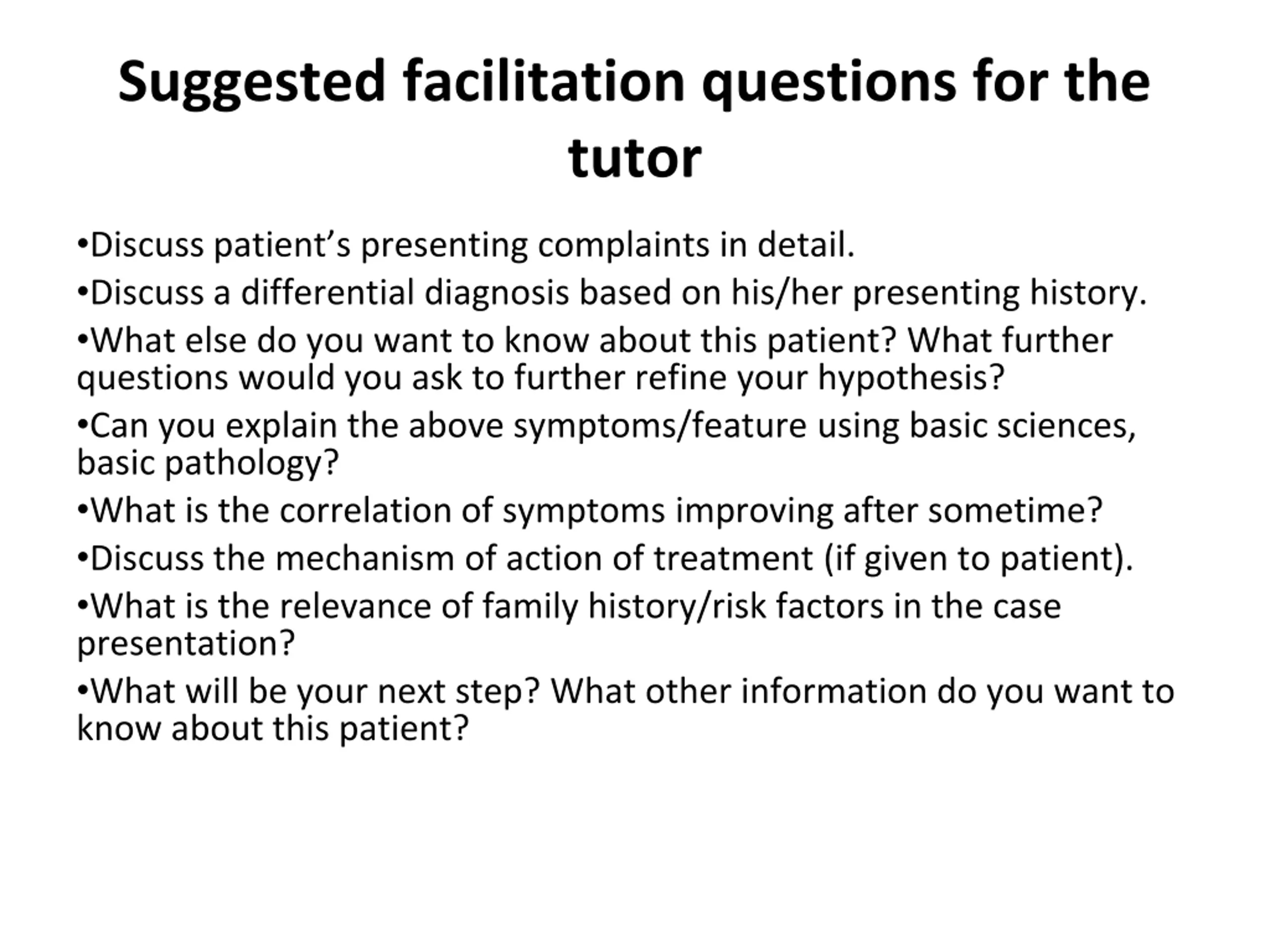 Suggested facilitation questions for the tutor

•Discuss patient’s presenting complaints in detail.

•Discuss a differential diagnosis based on his/her presenting history.

•What else do you want to know about this patient? What further questions would you ask to further refine your hypothesis?

•Can you explain the above symptoms/feature using basic sciences, basic pathology?

•What is the correlation of symptoms improving after sometime?

•Discuss the mechanism of action of treatment (if given to patient).

•What is the relevance of family history/risk factors in the case presentation?

•What will be your next step? What other information do you want to know about this patient?